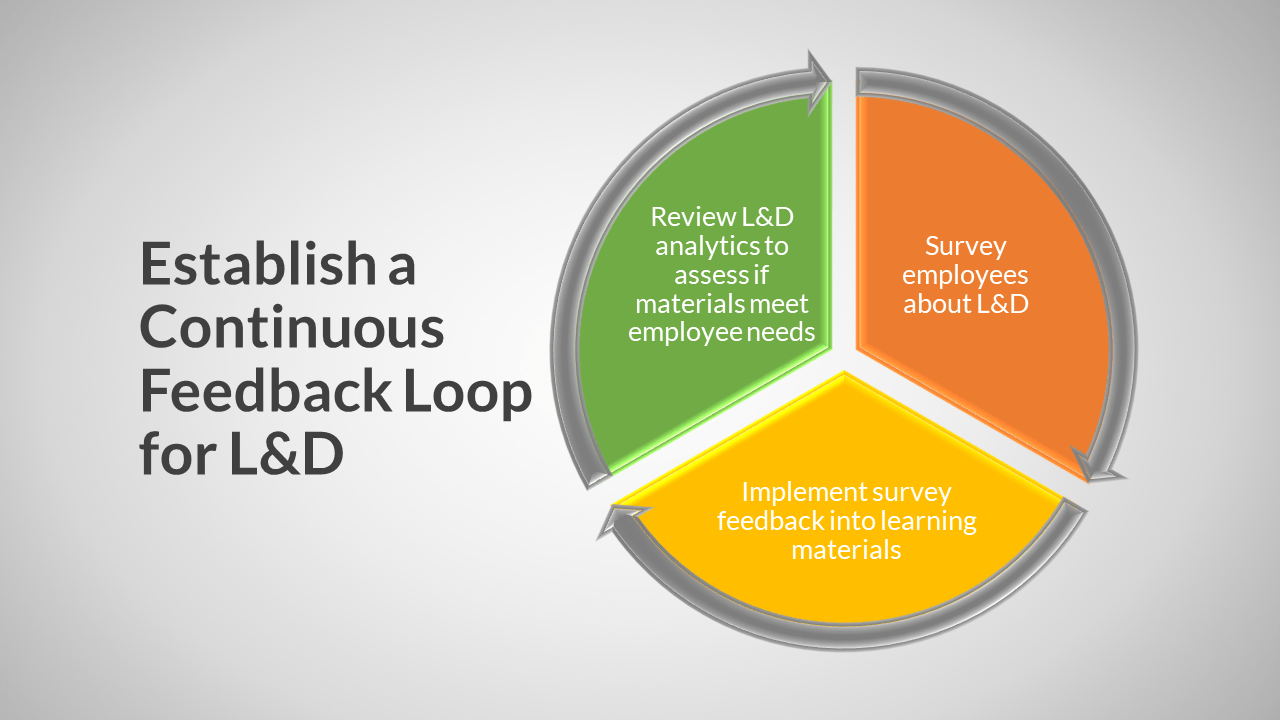 Establish a Continuous Feedback Loop for L&D

Survey employees about L&D

Implement survey feedback into learning materials

Review L&D analytics to assess if materials meet employee needs